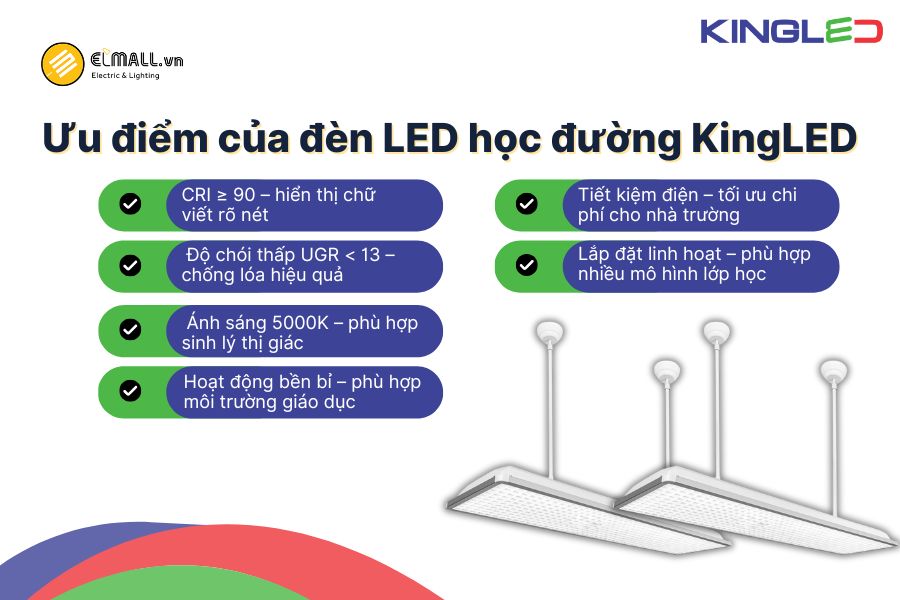 ELMALL.vn
Electric & Lighting

KINGLED

Ưu điểm của đèn LED học đường KingLED

CRI ≥ 90 – hiển thị chữ viết rõ nét

Độ chói thấp UGR < 13 – chống lóa hiệu quả

Ánh sáng 5000K – phù hợp sinh lý thị giác

Hoạt động bền bỉ – phù hợp môi trường giáo dục

Tiết kiệm điện – tối ưu chi phí cho nhà trường

Lắp đặt linh hoạt – phù hợp nhiều mô hình lớp học